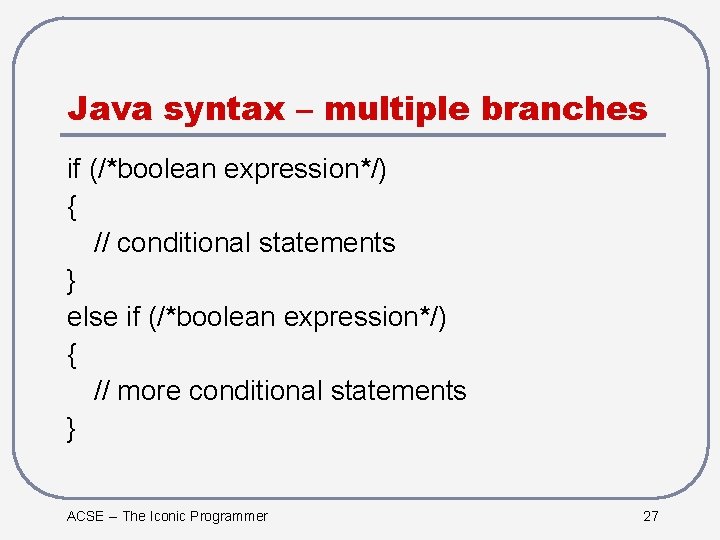 Java syntax – multiple branches

if (/*boolean expression*/)
{
// conditional statements
}
else if (/*boolean expression*/)
{
// more conditional statements
}

ACSE – The Iconic Programmer

27